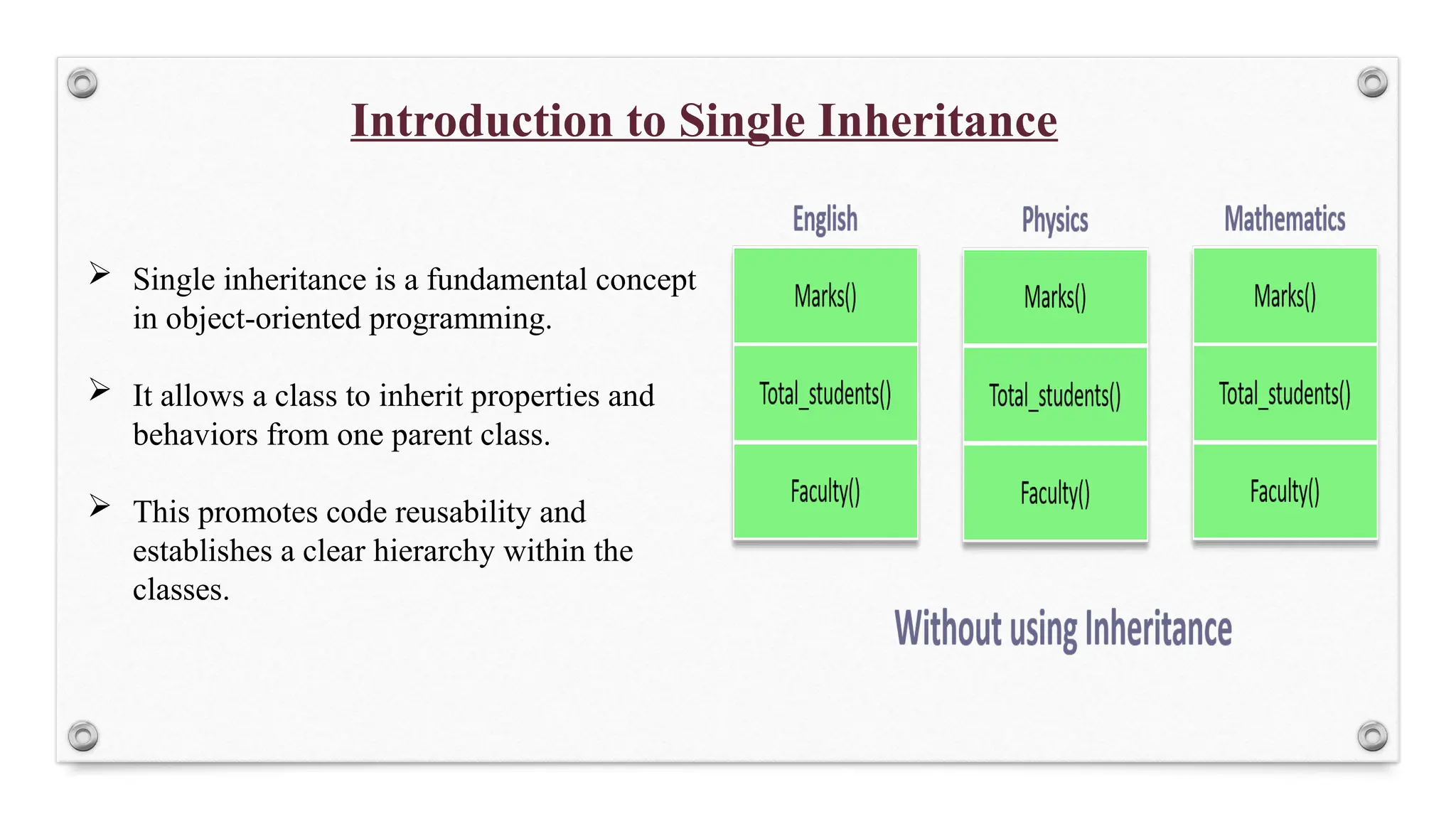 Introduction to Single Inheritance

➢ Single inheritance is a fundamental concept in object-oriented programming.

➢ It allows a class to inherit properties and behaviors from one parent class.

➢ This promotes code reusability and establishes a clear hierarchy within the classes.

English

Marks()

Total_students()

Faculty()

Physics

Marks()

Total_students()

Faculty()

Mathematics

Marks()

Total_students()

Faculty()

Without using Inheritance